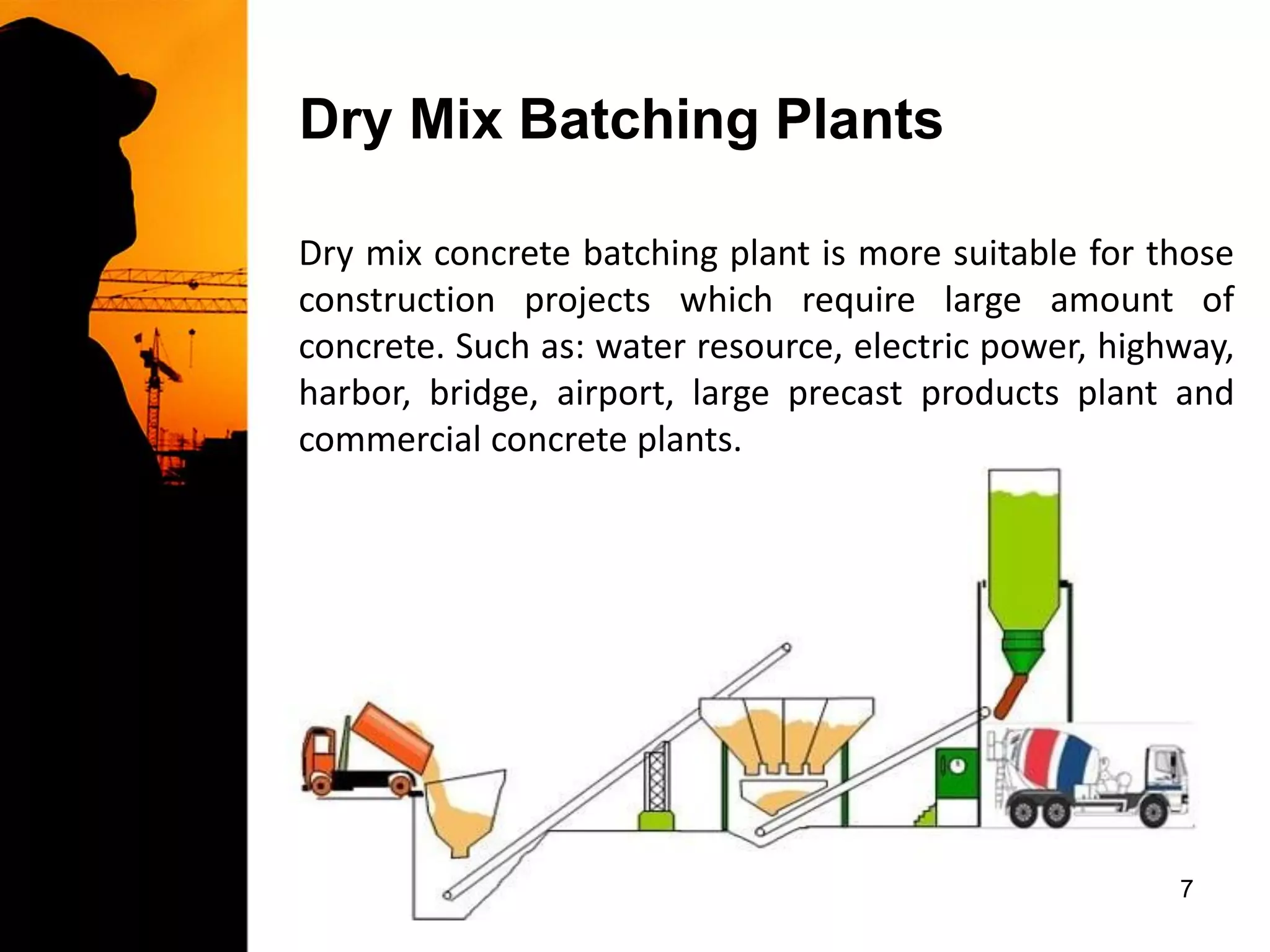 Dry Mix Batching Plants

Dry mix concrete batching plant is more suitable for those construction projects which require large amount of concrete. Such as: water resource, electric power, highway, harbor, bridge, airport, large precast products plant and commercial concrete plants.

7